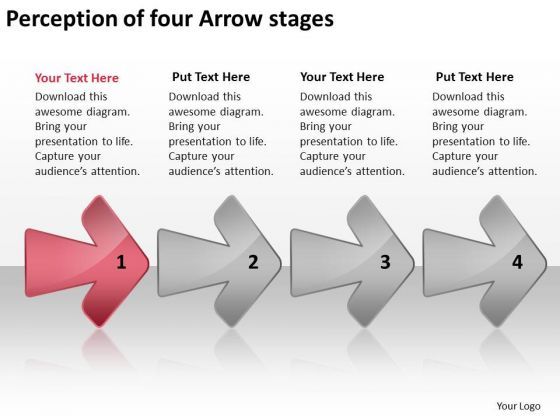 Perception of four Arrow stages

Your Text Here
Download this awesome diagram. Bring your presentation to life. Capture your audience's attention.

Put Text Here
Download this awesome diagram. Bring your presentation to life. Capture your audience's attention.

Your Text Here
Download this awesome diagram. Bring your presentation to life. Capture your audience's attention.

Put Text Here
Download this awesome diagram. Bring your presentation to life. Capture your audience's attention.

1

2

3

4

Your Logo